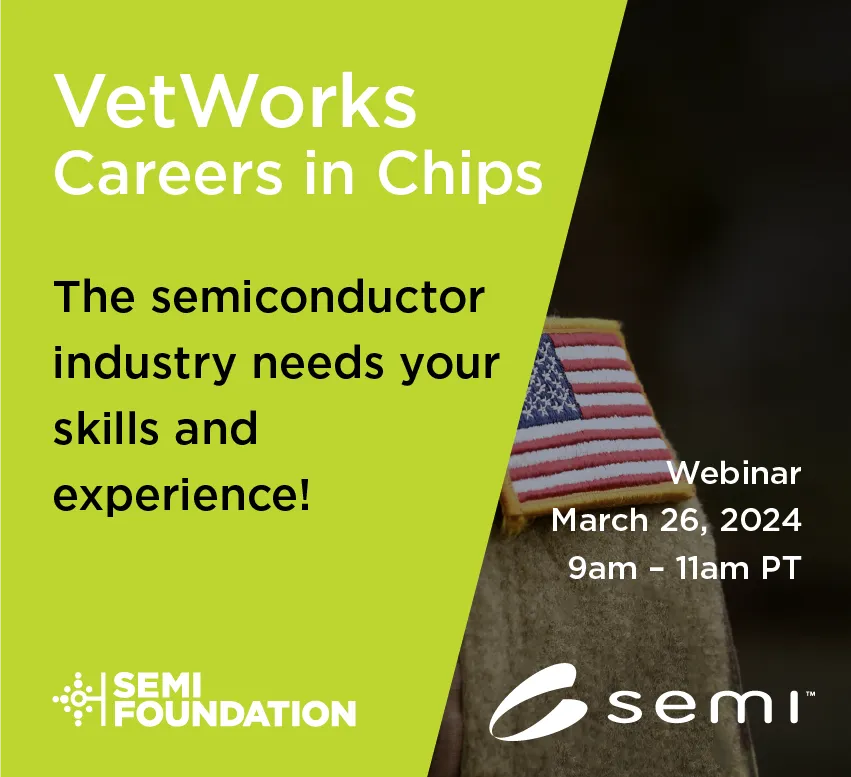 VetWorks
Careers in Chips

The semiconductor industry needs your skills and experience!

Webinar
March 26, 2024
9am – 11am PT

SEMI FOUNDATION

semi™